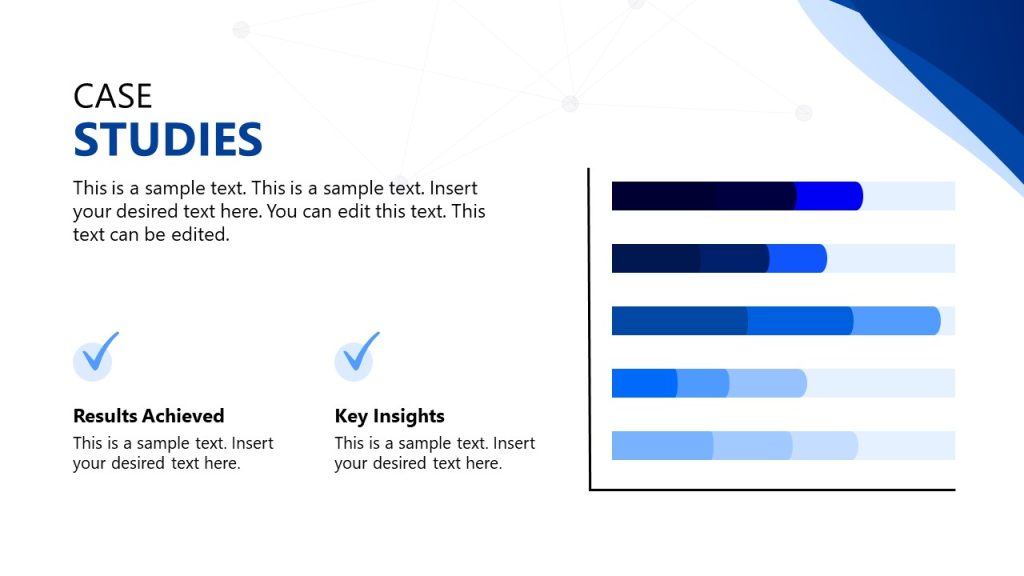 CASE
STUDIES

This is a sample text. This is a sample text. Insert your desired text here. You can edit this text. This text can be edited.

Results Achieved
This is a sample text. Insert your desired text here.

Key Insights
This is a sample text. Insert your desired text here.